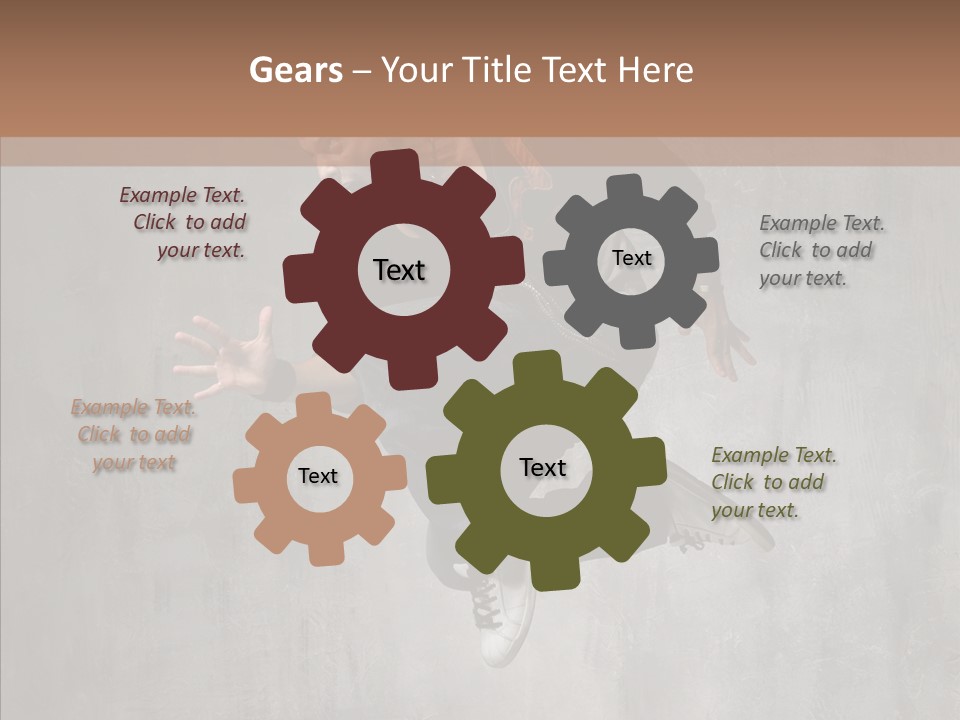 Gears – Your Title Text Here

Example Text. Click to add your text.

Text

Text

Example Text. Click to add your text.

Example Text. Click to add your text

Text

Text

Example Text. Click to add your text.